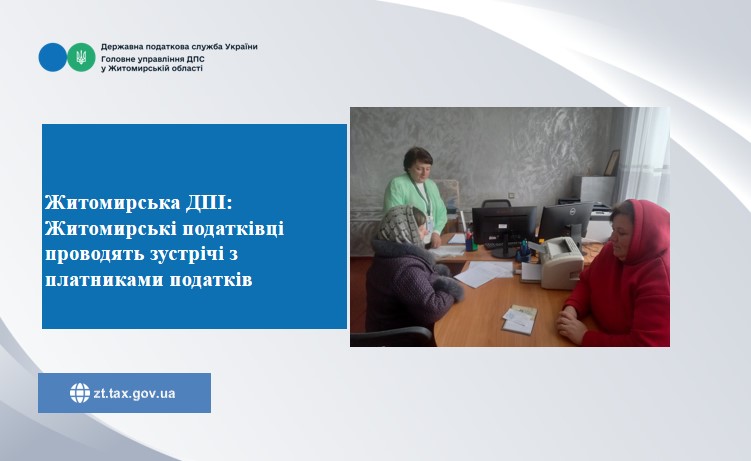 Державна податкова служба України
Головне управління ДПС
у Житомирській області

Житомирська ДПІ: Житомирські податківці проводять зустрічі з платниками податків

zt.tax.gov.ua